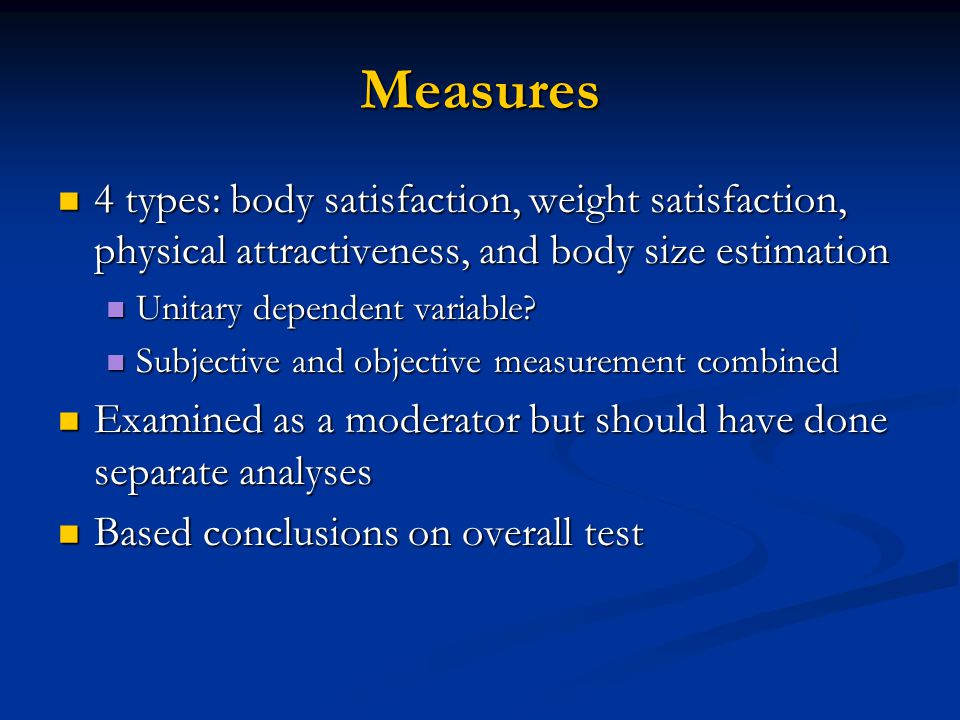 Measures

4 types: body satisfaction, weight satisfaction, physical attractiveness, and body size estimation

Unitary dependent variable?

Subjective and objective measurement combined

Examined as a moderator but should have done separate analyses

Based conclusions on overall test